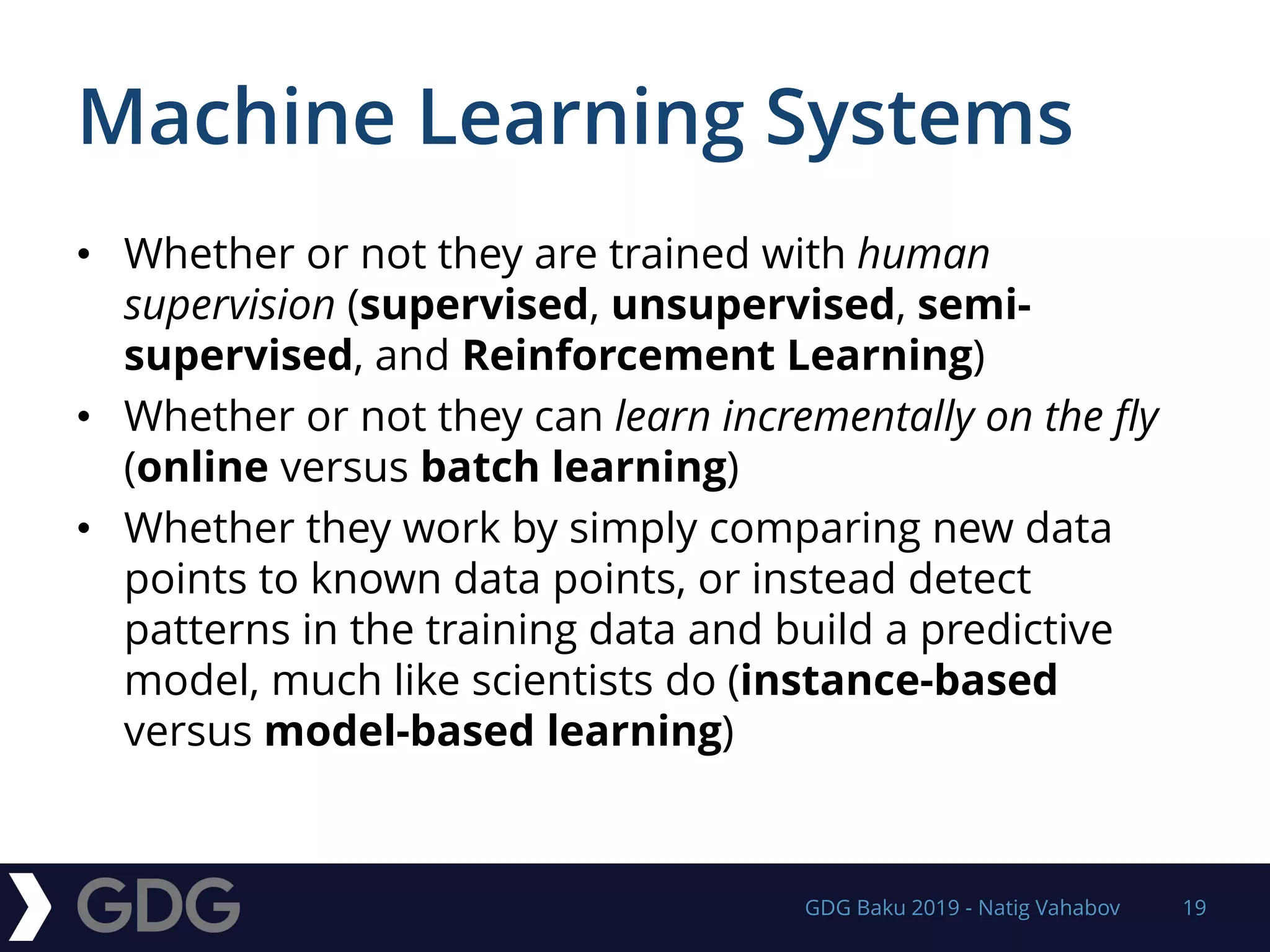 Machine Learning Systems

• Whether or not they are trained with human supervision (supervised, unsupervised, semi-supervised, and Reinforcement Learning)
• Whether or not they can learn incrementally on the fly (online versus batch learning)
• Whether they work by simply comparing new data points to known data points, or instead detect patterns in the training data and build a predictive model, much like scientists do (instance-based versus model-based learning)

GDG

GDG Baku 2019 - Natig Vahabov

19